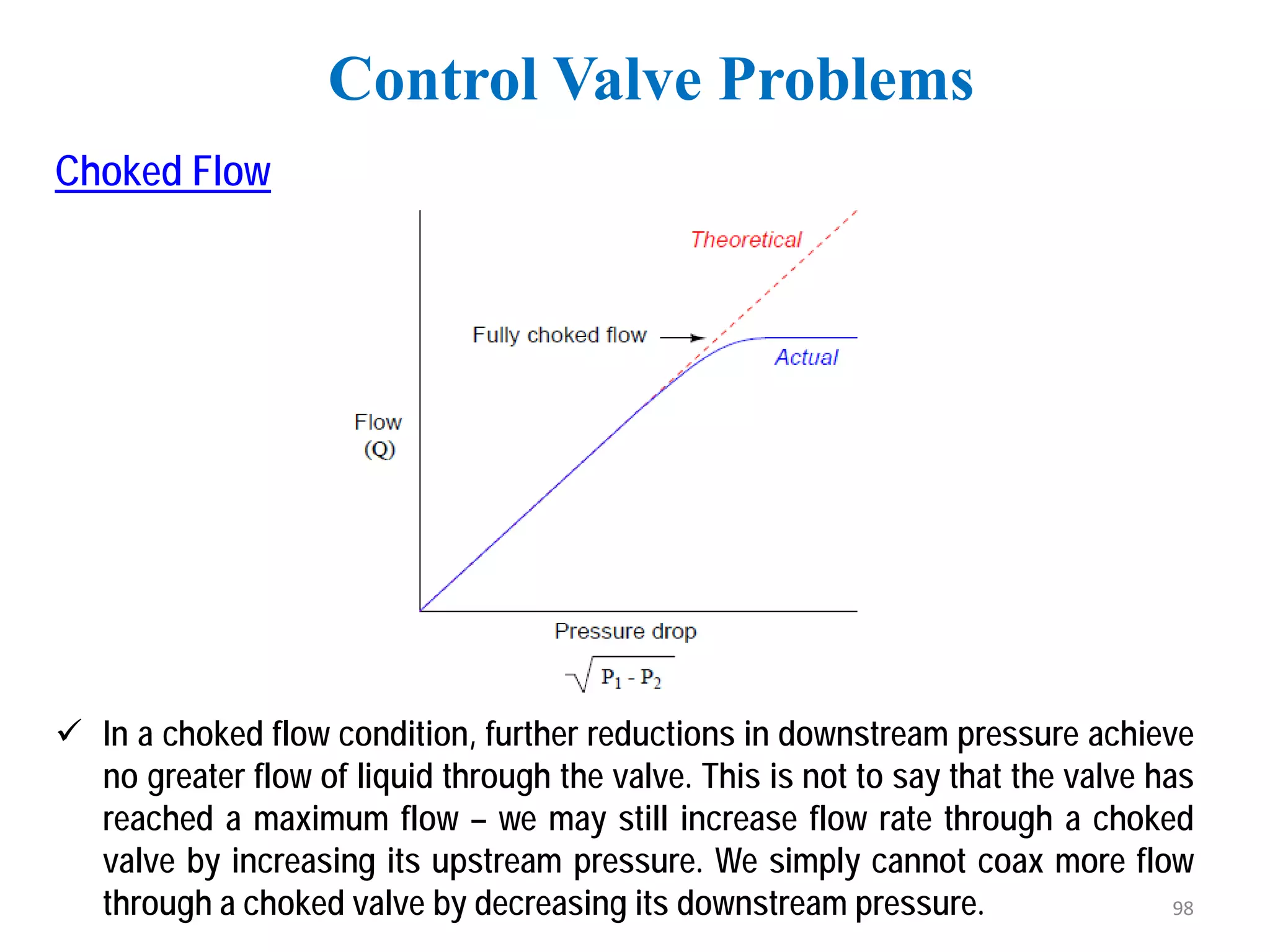 Control Valve Problems

Choked Flow

Theoretical

Fully choked flow

Actual

Flow
(Q)

Pressure drop
$\sqrt{P_1 - P_2}$

✓ In a choked flow condition, further reductions in downstream pressure achieve no greater flow of liquid through the valve. This is not to say that the valve has reached a maximum flow – we may still increase flow rate through a choked valve by increasing its upstream pressure. We simply cannot coax more flow through a choked valve by decreasing its downstream pressure.

98